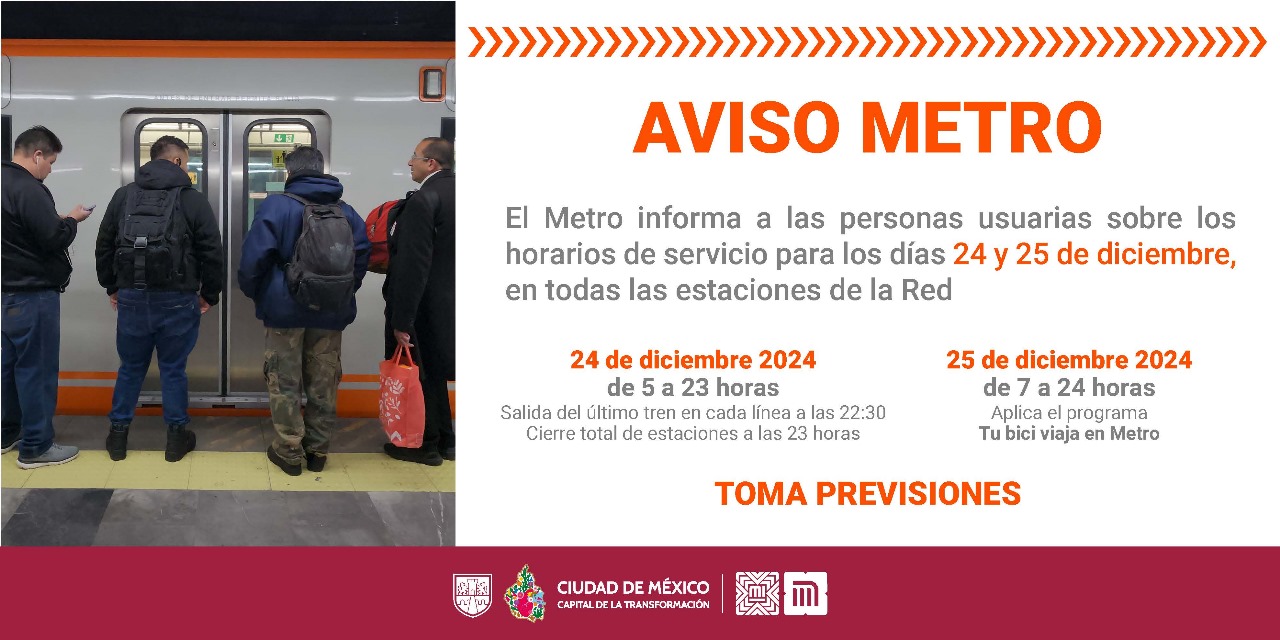 AVISO METRO

El Metro informa a las personas usuarias sobre los horarios de servicio para los días 24 y 25 de diciembre, en todas las estaciones de la Red

24 de diciembre 2024
de 5 a 23 horas
Salida del último tren en cada línea a las 22:30
Cierre total de estaciones a las 23 horas

25 de diciembre 2024
de 7 a 24 horas
Aplica el programa
Tu bici viaja en Metro

TOMA PREVISIONES

CIUDAD DE MÉXICO
CAPITAL DE LA TRANSFORMACIÓN